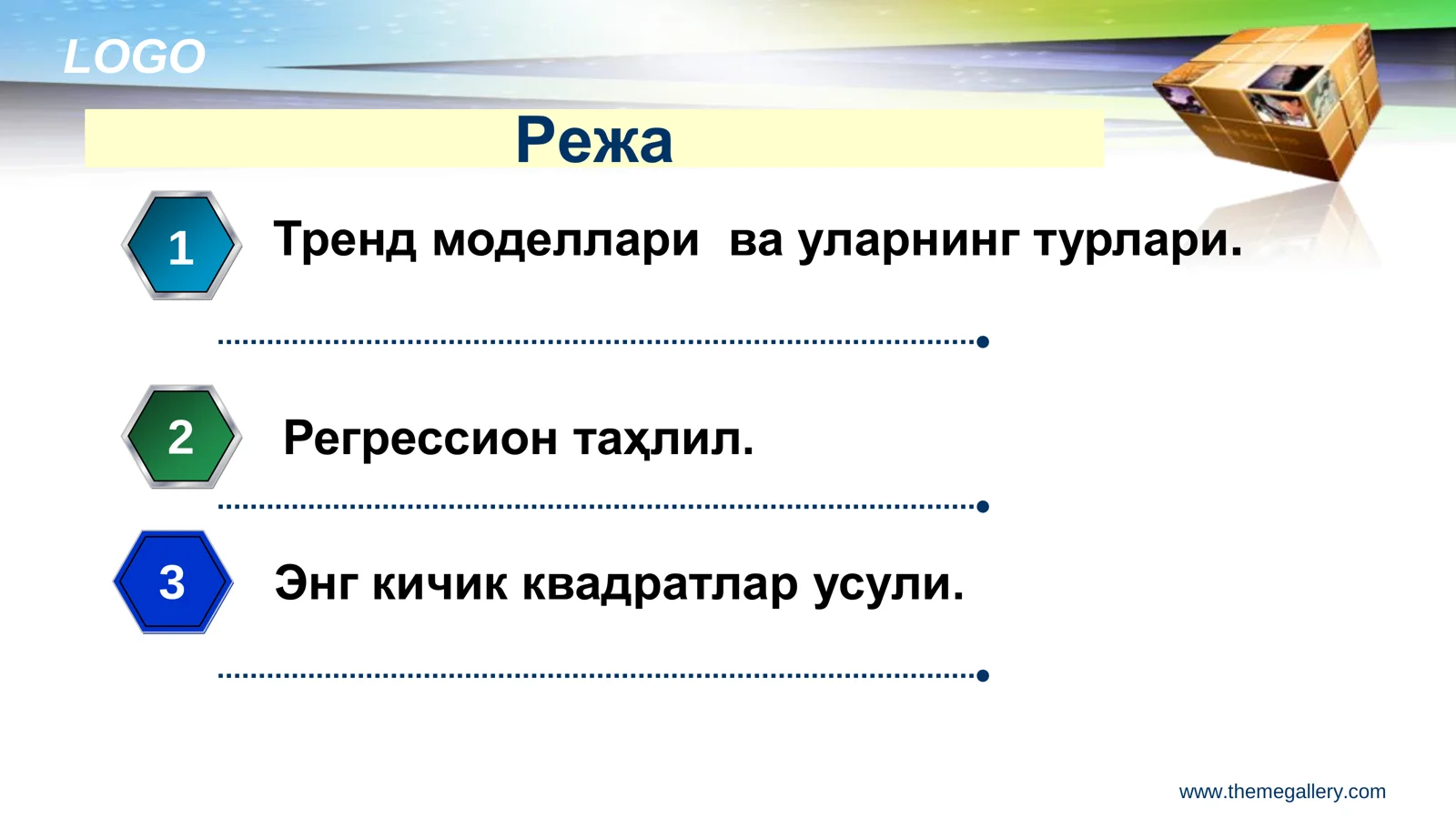 LOGO

Режа

1 Тренд моделлари ва уларнинг турлари.

2 Регрессион таҳлил.

3 Энг кичик квадратлар усули.

www.themegallery.com